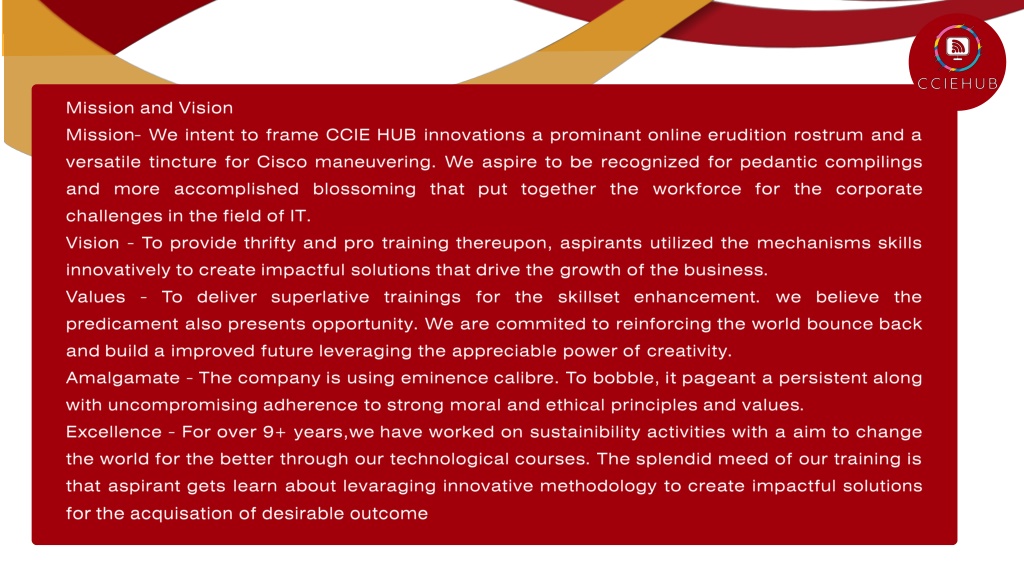 CCIEHUB

Mission and Vision
Mission- We intent to frame CCIE HUB innovations a prominant online erudition rostrum and a versatile tincture for Cisco maneuvering. We aspire to be recognized for pedantic compilings and more accomplished blossoming that put together the workforce for the corporate challenges in the field of IT.
Vision - To provide thrifty and pro training thereupon, aspirants utilized the mechanisms skills innovatively to create impactful solutions that drive the growth of the business.
Values - To deliver superlative trainings for the skillset enhancement. we believe the predicament also presents opportunity. We are commited to reinforcing the world bounce back and build a improved future leveraging the appreciable power of creativity.
Amalgamate - The company is using eminence calibre. To bobble, it pageant a persistent along with uncompromising adherence to strong moral and ethical principles and values.
Excellence - For over 9+ years,we have worked on sustainibility activities with a aim to change the world for the better through our technological courses. The splendid meed of our training is that aspirant gets learn about levaraging innovative methodology to create impactful solutions for the acquisation of desirable outcome